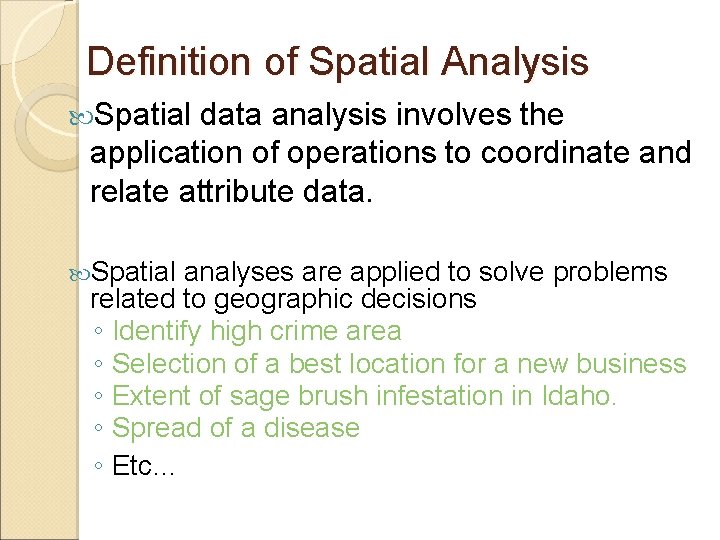 Definition of Spatial Analysis

Spatial data analysis involves the application of operations to coordinate and relate attribute data.

Spatial analyses are applied to solve problems related to geographic decisions

◦ Identify high crime area
◦ Selection of a best location for a new business
◦ Extent of sage brush infestation in Idaho.
◦ Spread of a disease
◦ Etc…